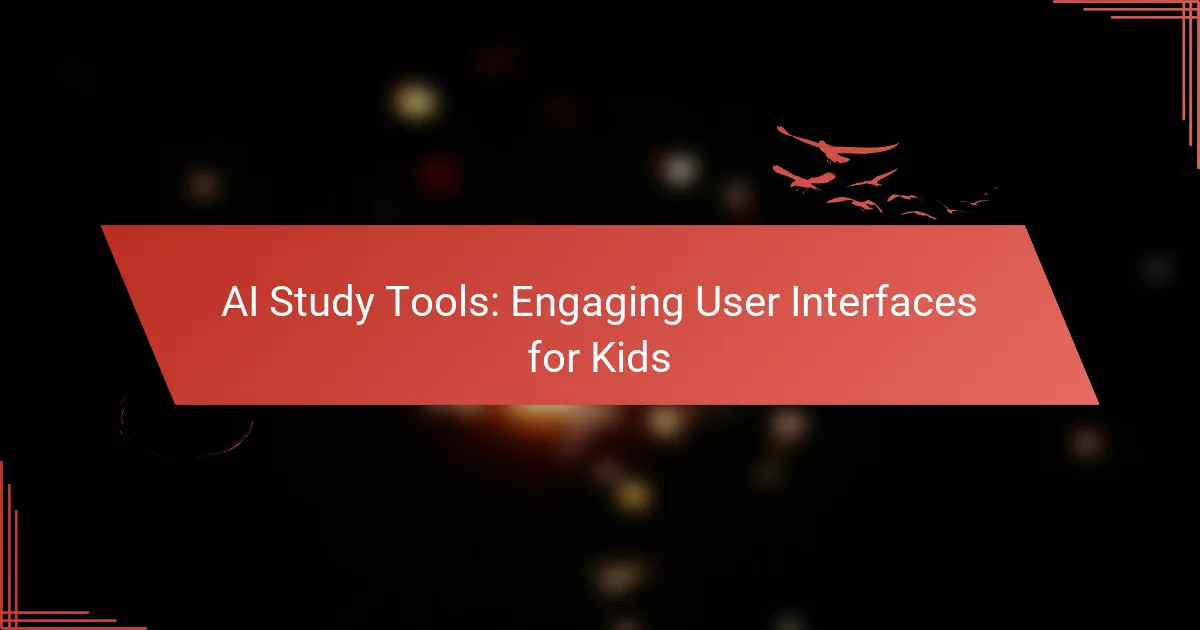 AI Study Tools: Engaging User Interfaces for Kids